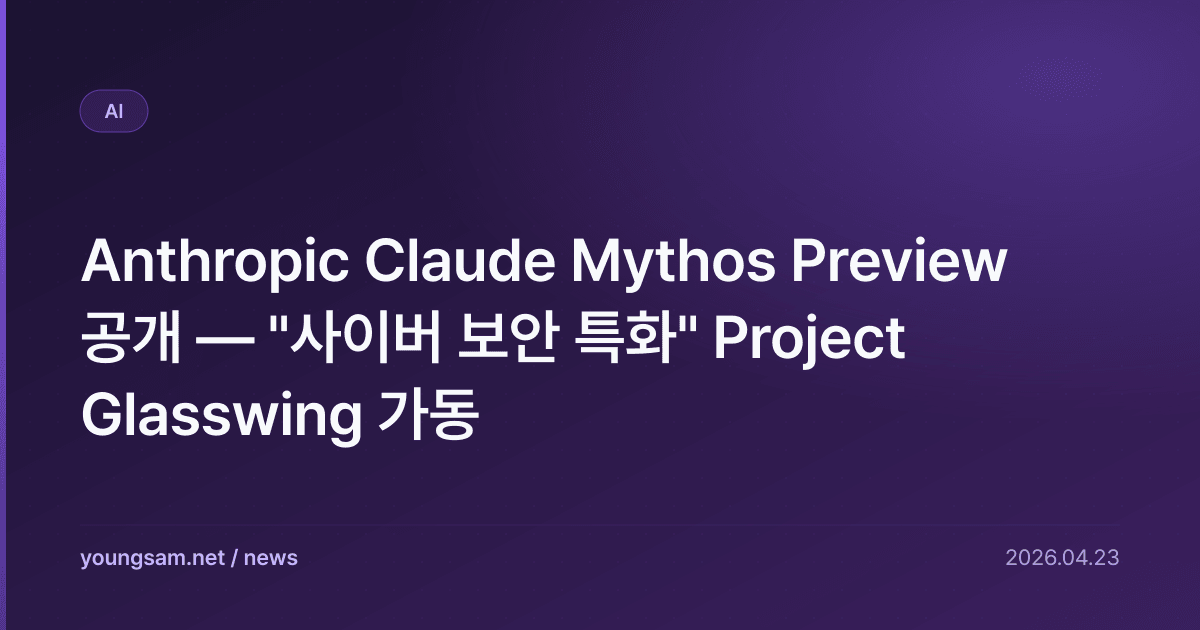 AI

Anthropic Claude Mythos Preview 공개 — "사이버 보안 특화" Project Glasswing 가동

youngsam.net / news

2026.04.23